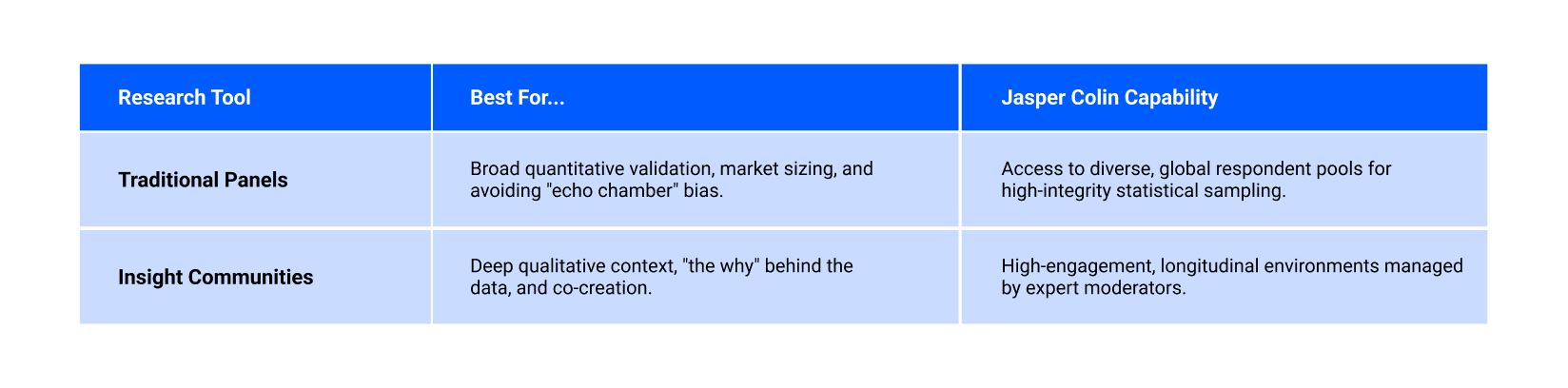 | Research Tool | Best For... | Jasper Colin Capability |
|---|---|---|
| Traditional Panels | Broad quantitative validation, market sizing, and avoiding "echo chamber" bias. | Access to diverse, global respondent pools for high-integrity statistical sampling. |
| Insight Communities | Deep qualitative context, "the why" behind the data, and co-creation. | High-engagement, longitudinal environments managed by expert moderators. |